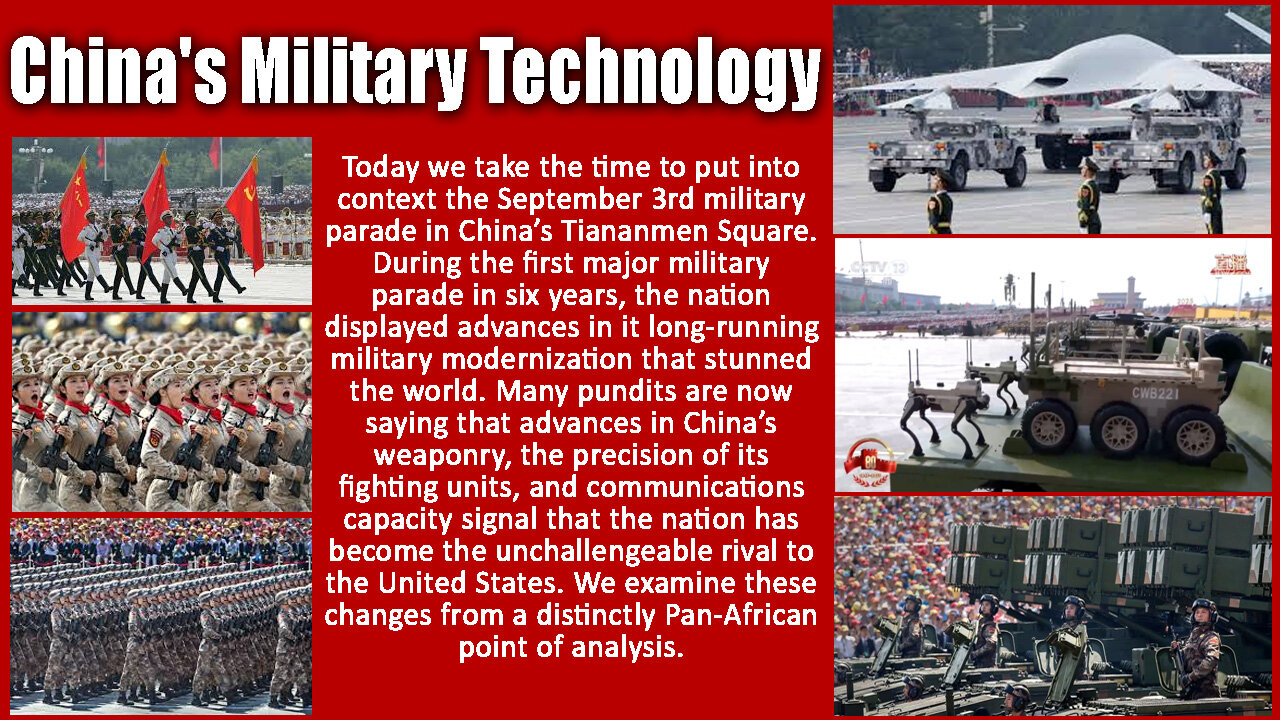 China's Military Technology

Today we take the time to put into context the September 3rd military parade in China's Tiananmen Square. During the first major military parade in six years, the nation displayed advances in it long-running military modernization that stunned the world. Many pundits are now saying that advances in China's weaponry, the precision of its fighting units, and communications capacity signal that the nation has become the unchallengeable rival to the United States. We examine these changes from a distinctly Pan-African point of analysis.

CCTV 13

CWB221